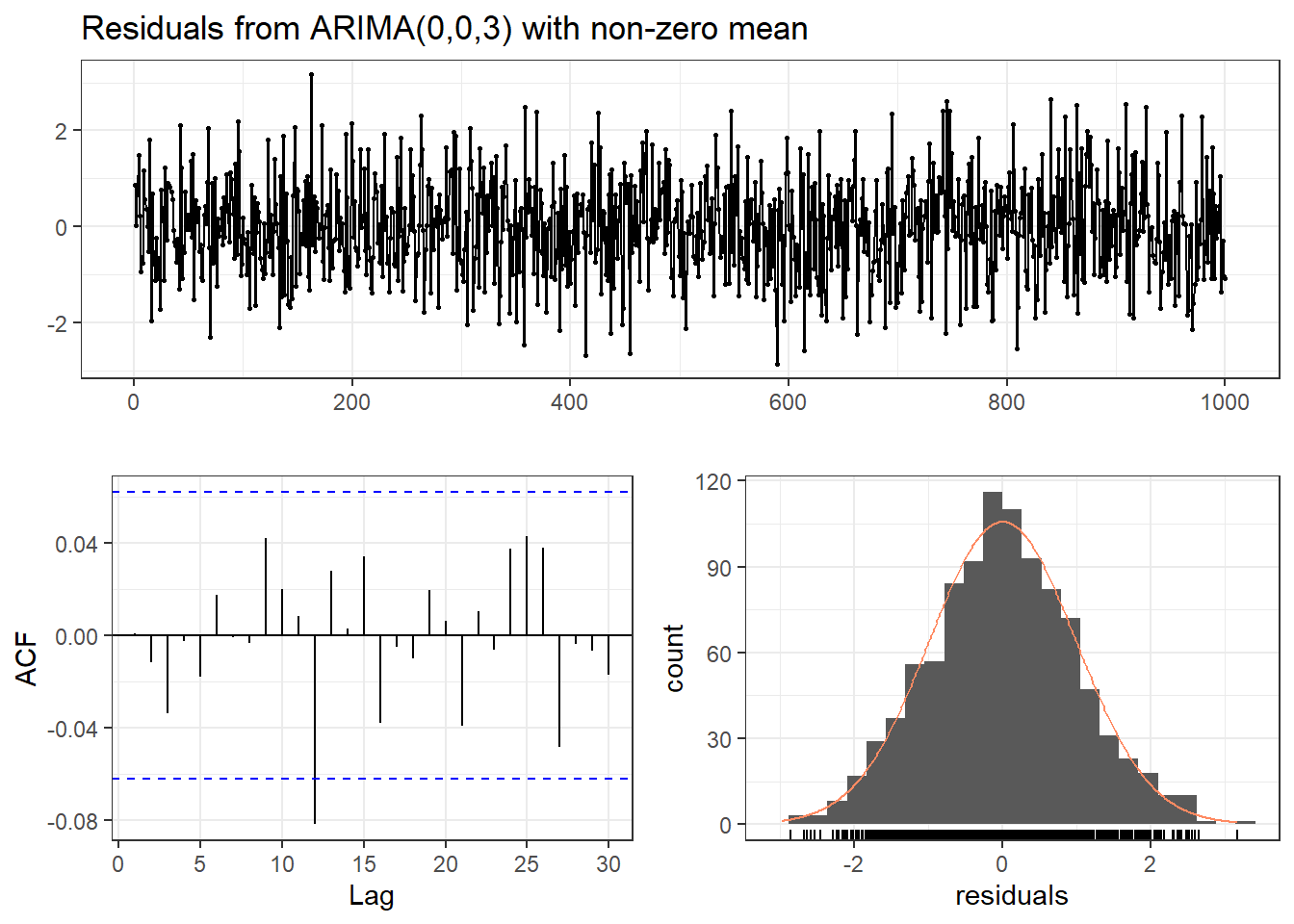 Residuals from ARIMA(0,0,3) with non-zero mean

2
0
-2

0 200 400 600 800 1000

ACF
0.04
0.00
-0.04
-0.08

0 5 10 15 20 25 30
Lag

count
120
90
60
30
0

-2 0 2
residuals